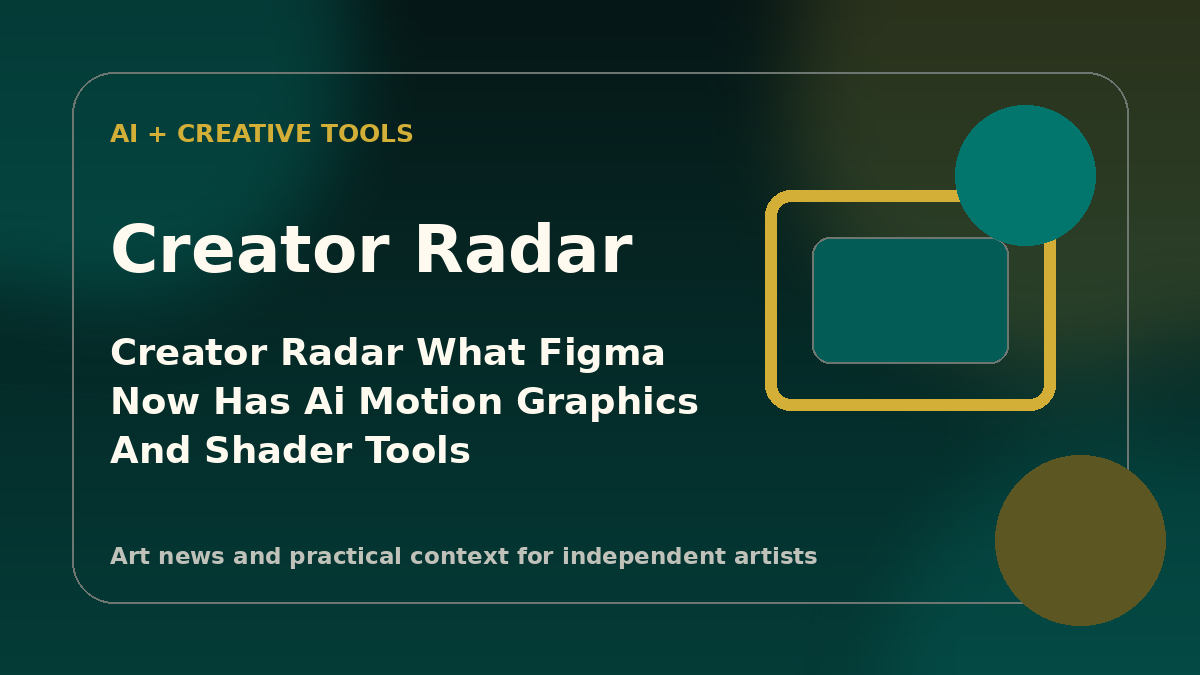 AI + CREATIVE TOOLS

Creator Radar

Creator Radar What Figma Now Has Ai Motion Graphics And Shader Tools

Art news and practical context for independent artists